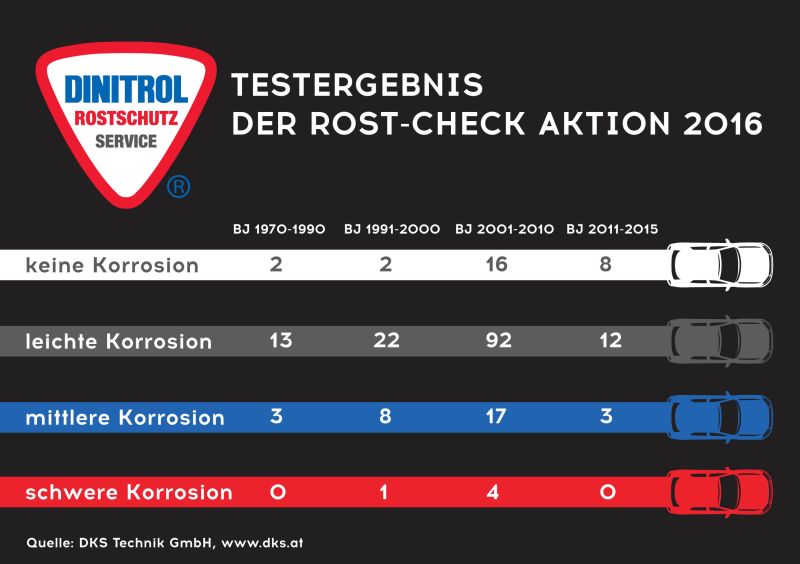 DINITROL
ROSTSCHUTZ
SERVICE
®

TESTERGEBNIS
DER ROST-CHECK AKTION 2016

|  | BJ 1970-1990 | BJ 1991-2000 | BJ 2001-2010 | BJ 2011-2015 |
|---|---|---|---|---|
| keine Korrosion | 2 | 2 | 16 | 8 |
| leichte Korrosion | 13 | 22 | 92 | 12 |
| mittlere Korrosion | 3 | 8 | 17 | 3 |
| schwere Korrosion | 0 | 1 | 4 | 0 |

Quelle: DKS Technik GmbH, www.dks.at